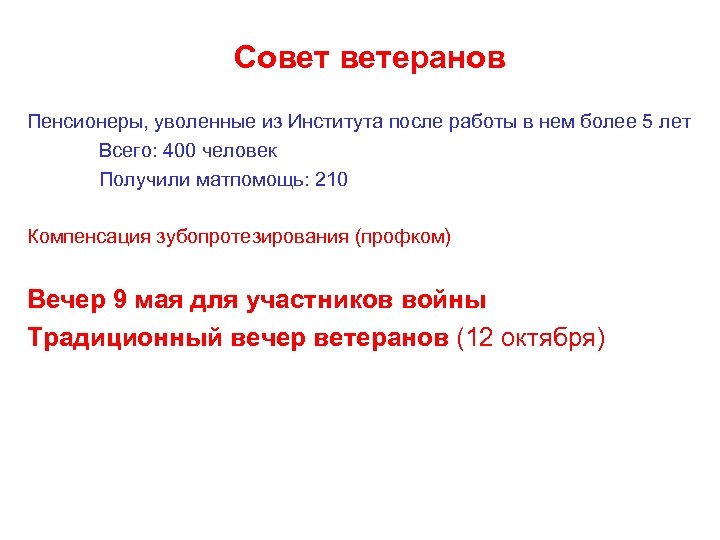 Совет ветеранов

Пенсионеры, уволенные из Института после работы в нем более 5 лет

Всего: 400 человек

Получили матпомощь: 210

Компенсация зубопротезирования (профком)

Вечер 9 мая для участников войны

Традиционный вечер ветеранов (12 октября)